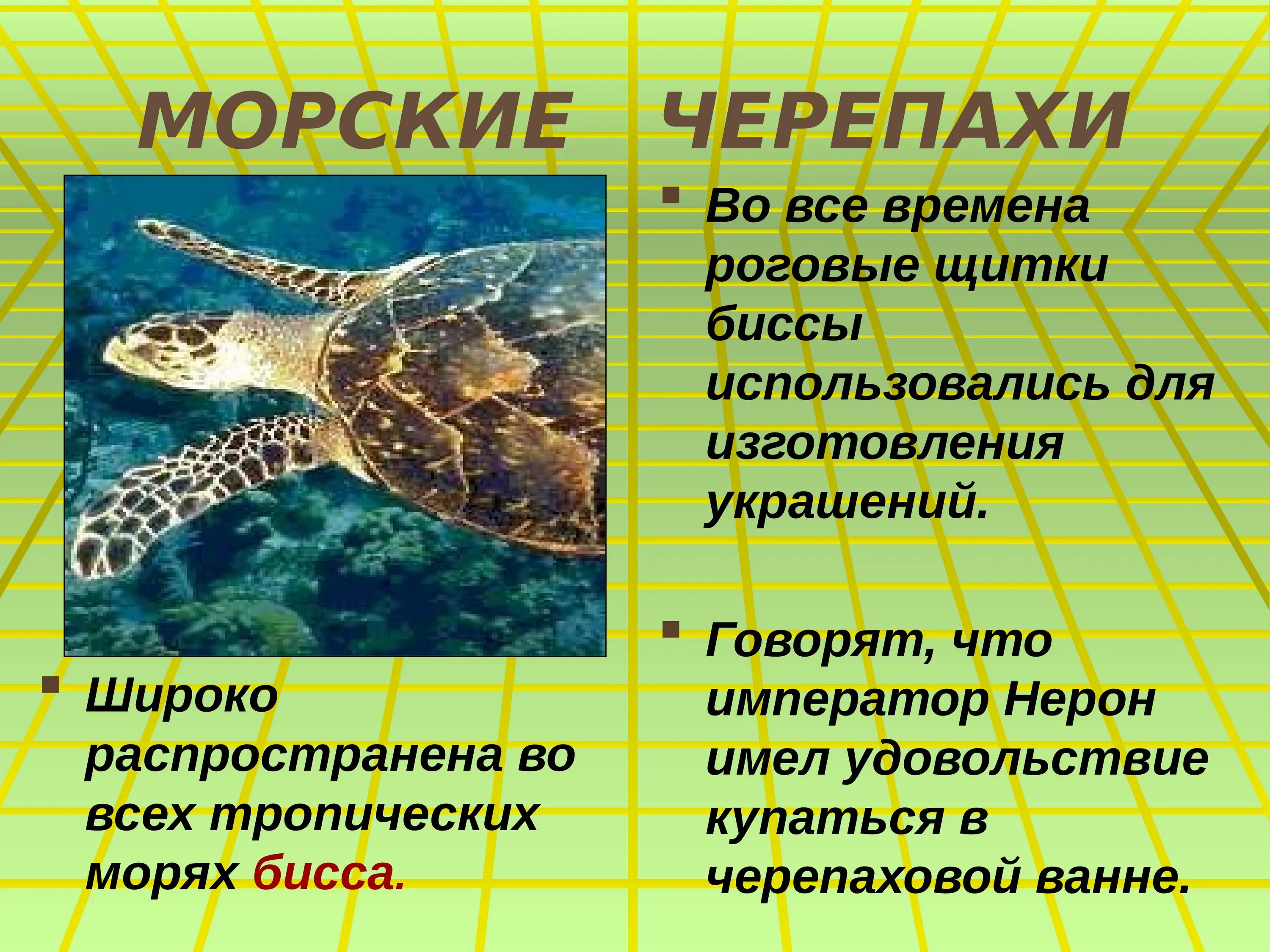 МОРСКИЕ ЧЕРЕПАХИ

Широко распространена во всех тропических морях бисса.

Во все времена роговые щитки биссы использовались для изготовления украшений.

Говорят, что император Нерон имел удовольствие купаться в черепаховой ванне.